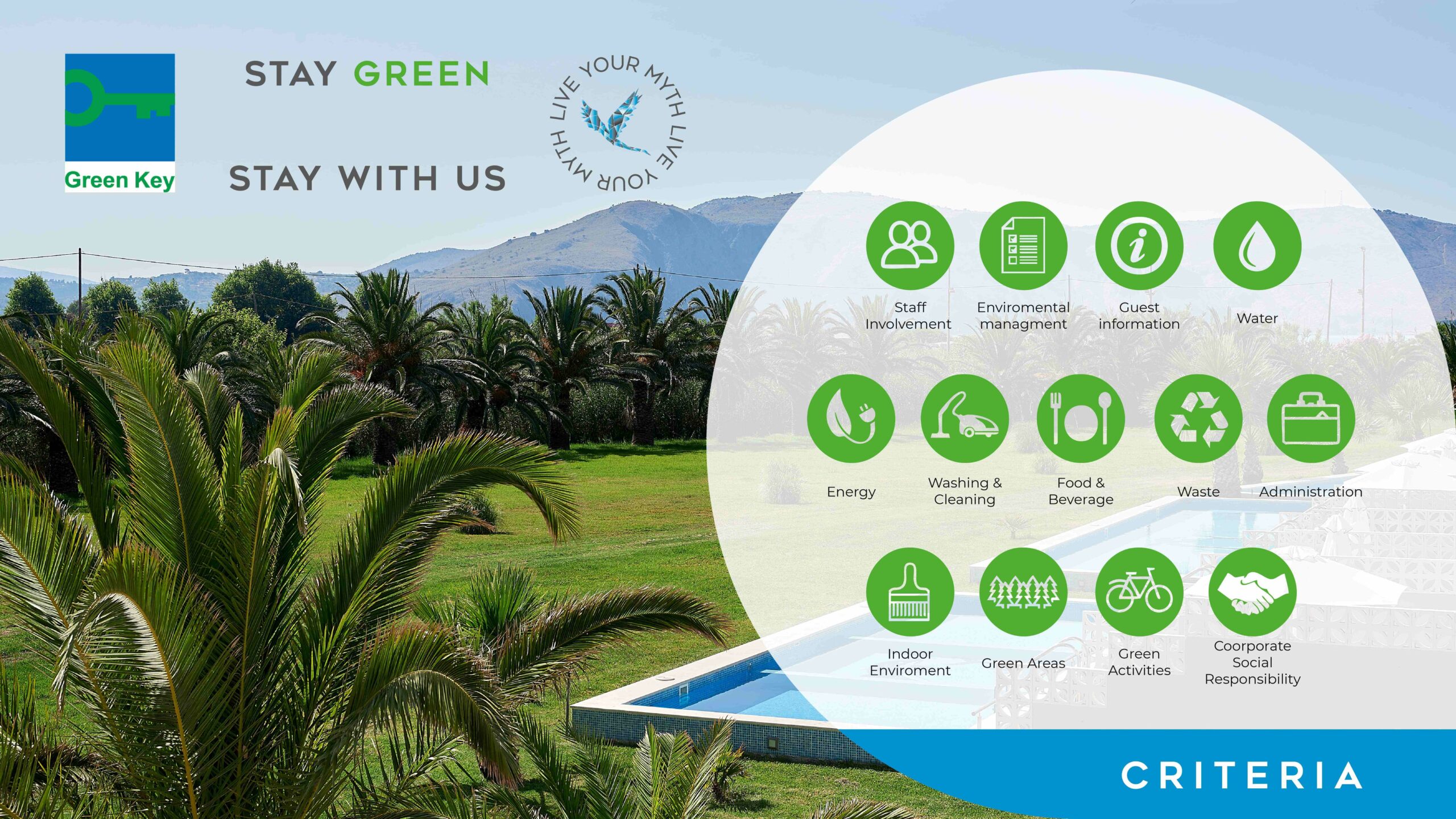 Green Key

STAY GREEN

STAY WITH US

LIVE YOUR MYTH LIVE YOUR MYTH

Staff Involvement

Enviromental managment

Guest information

Water

Energy

Washing & Cleaning

Food & Beverage

Waste

Administration

Indoor Enviroment

Green Areas

Green Activities

Coorporate Social Responsibility

CRITERIA